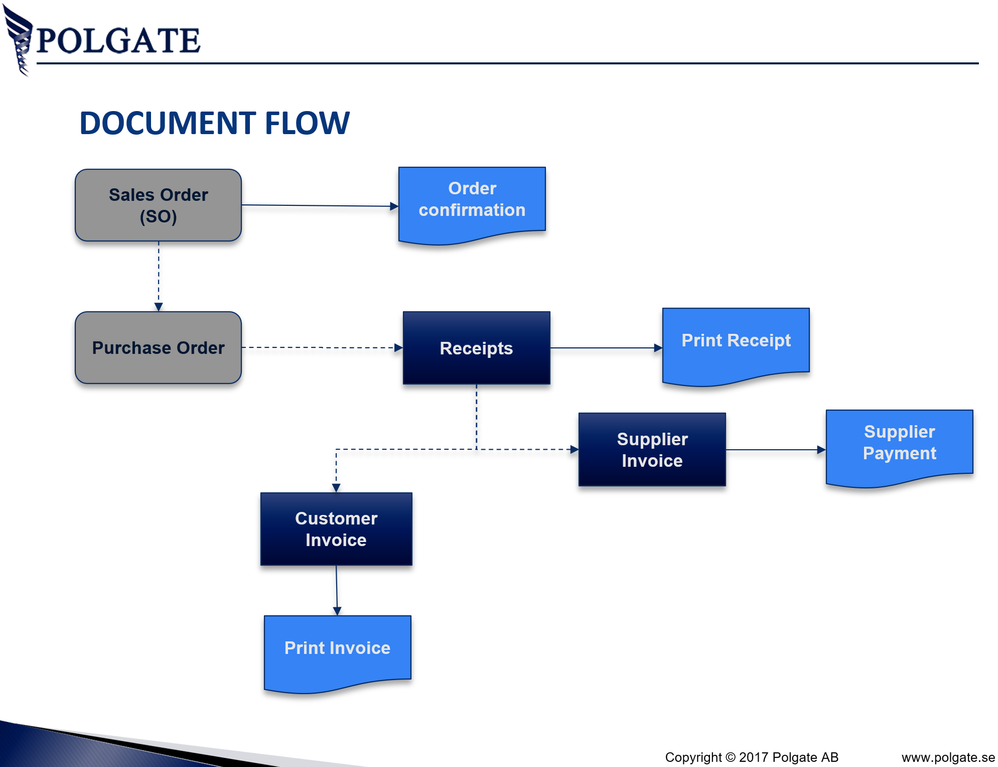 POLGATE

DOCUMENT FLOW

Sales Order (SO)

Order confirmation

Purchase Order

Receipts

Print Receipt

Supplier Invoice

Supplier Payment

Customer Invoice

Print Invoice

Copyright © 2017 Polgate AB www.polgate.se